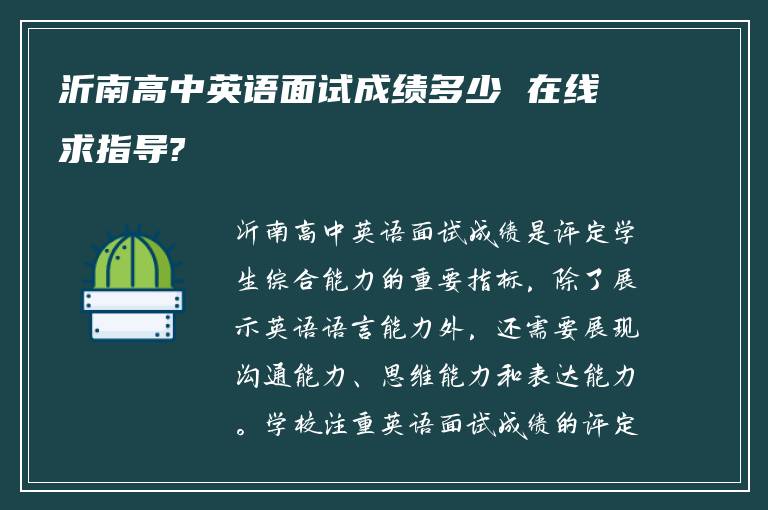 沂南高中英语面试成绩多少 在线求指导?

沂南高中英语面试成绩是评定学生综合能力的重要指标，除了展示英语语言能力外，还需要展现沟通能力、思维能力和表达能力。学校注重英语面试成绩的评定